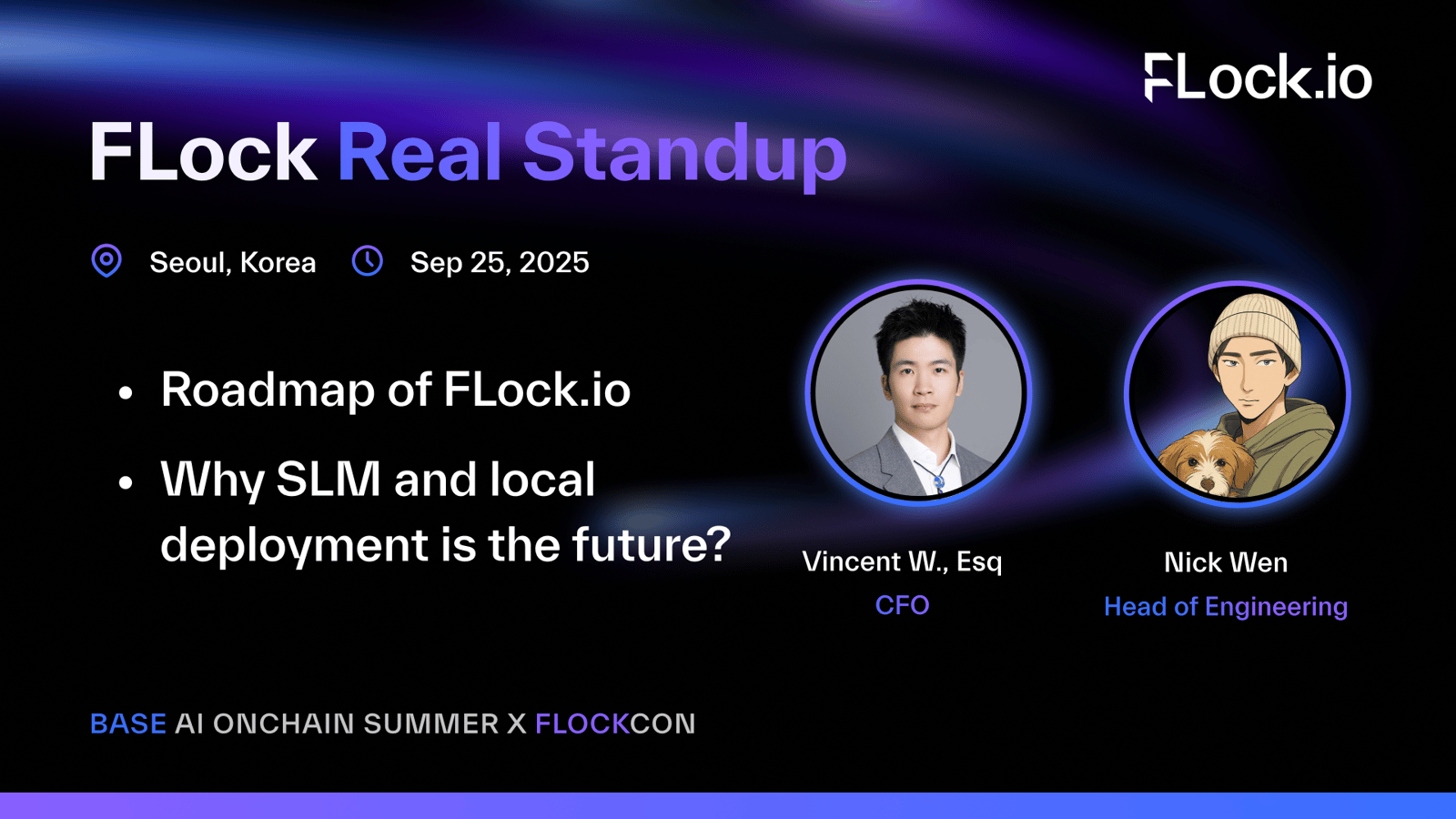 FLock.io

FLock Real Standup

Seoul, Korea Sep 25, 2025

• Roadmap of FLock.io
• Why SLM and local deployment is the future?

Vincent W., Esq
CFO

Nick Wen
Head of Engineering

BASE AI ONCHAIN SUMMER X FLOCKCON